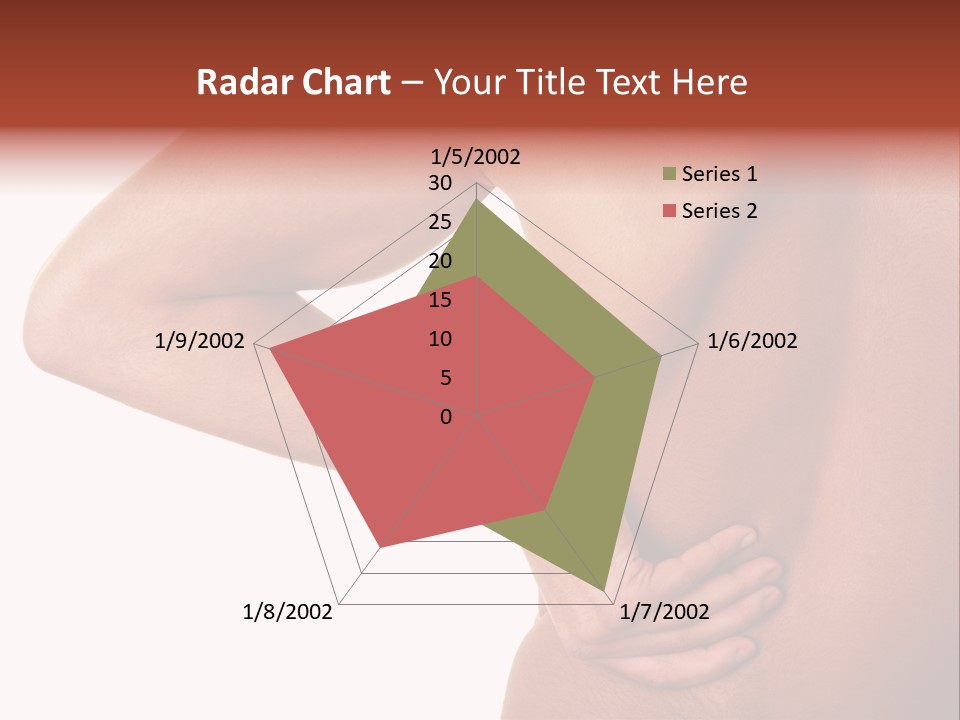 Radar Chart – Your Title Text Here

1/5/2002
30
25
20
15
10
5
0
1/6/2002
1/7/2002
1/8/2002
1/9/2002

Series 1
Series 2